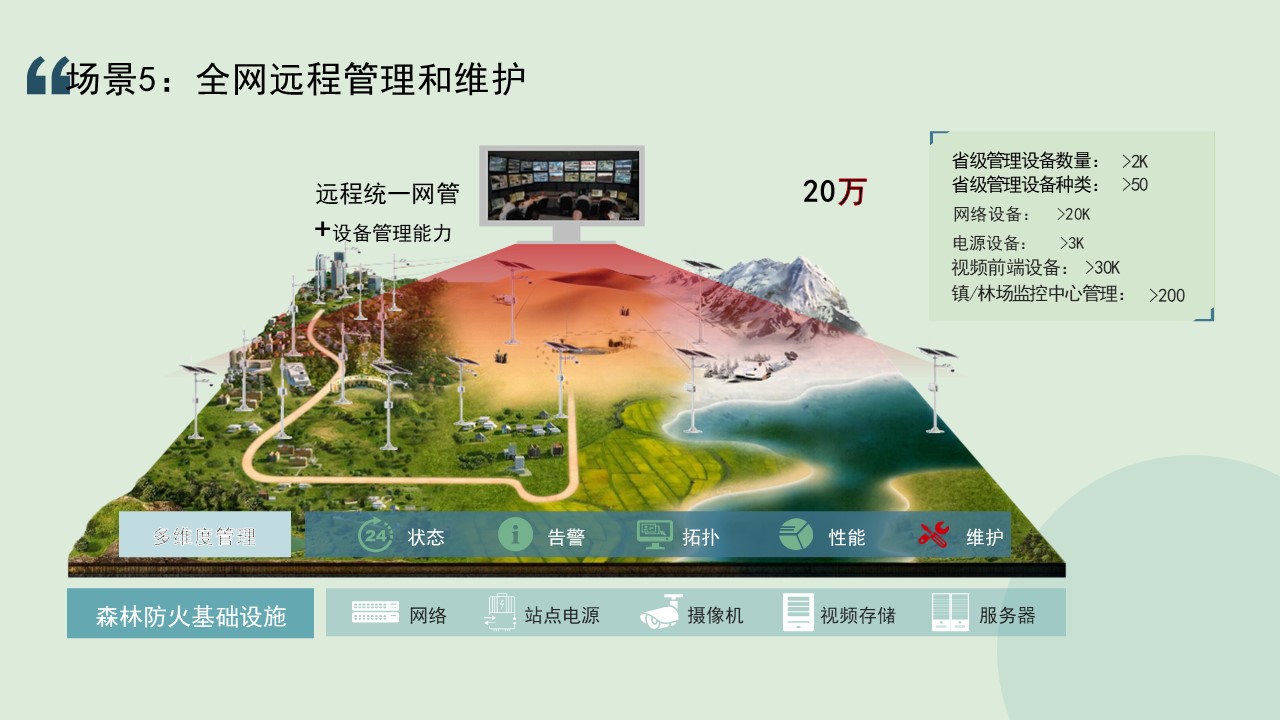 场景5：全网远程管理和维护

远程统一网管
+设备管理能力

20万

省级管理设备数量： >2K
省级管理设备种类： >50
网络设备： >20K
电源设备： >3K
视频前端设备： >30K
镇/林场监控中心管理： >200

多维度管理
24 状态
告警
拓扑
性能
维护

森林防火基础设施
网络
站点电源
摄像机
视频存储
服务器